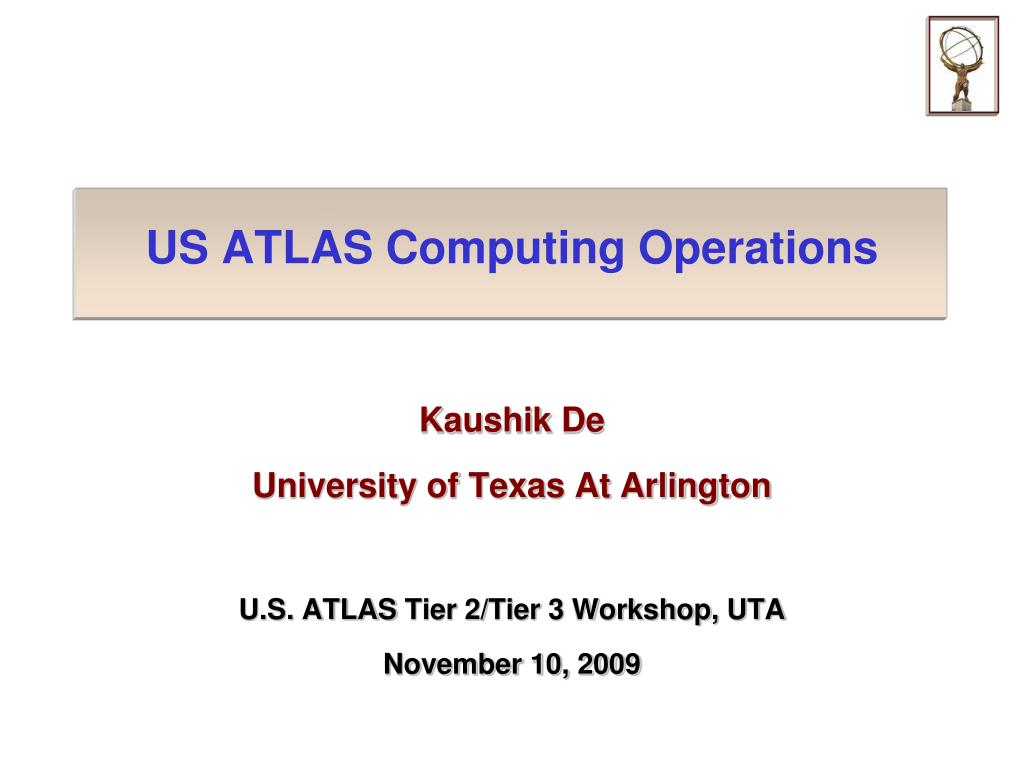 US ATLAS Computing Operations

Kaushik De

University of Texas At Arlington

U.S. ATLAS Tier 2/Tier 3 Workshop, UTA

November 10, 2009